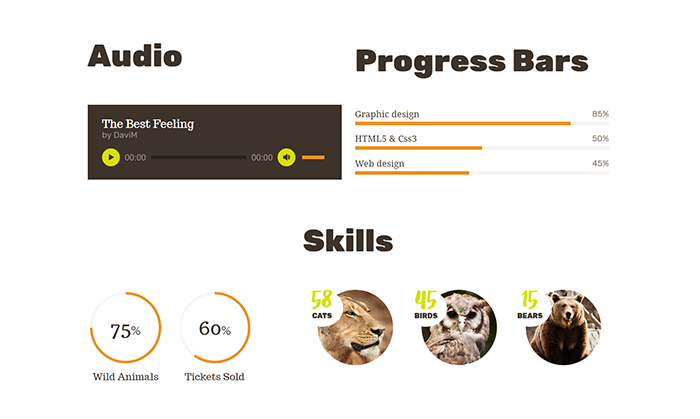 Audio

The Best Feeling
by DaviM

00:00 00:00

Progress Bars

Graphic design 85%

HTML5 & Css3 50%

Web design 45%

Skills

75%
Wild Animals

60%
Tickets Sold

58
CATS

45
BIRDS

15
BEARS